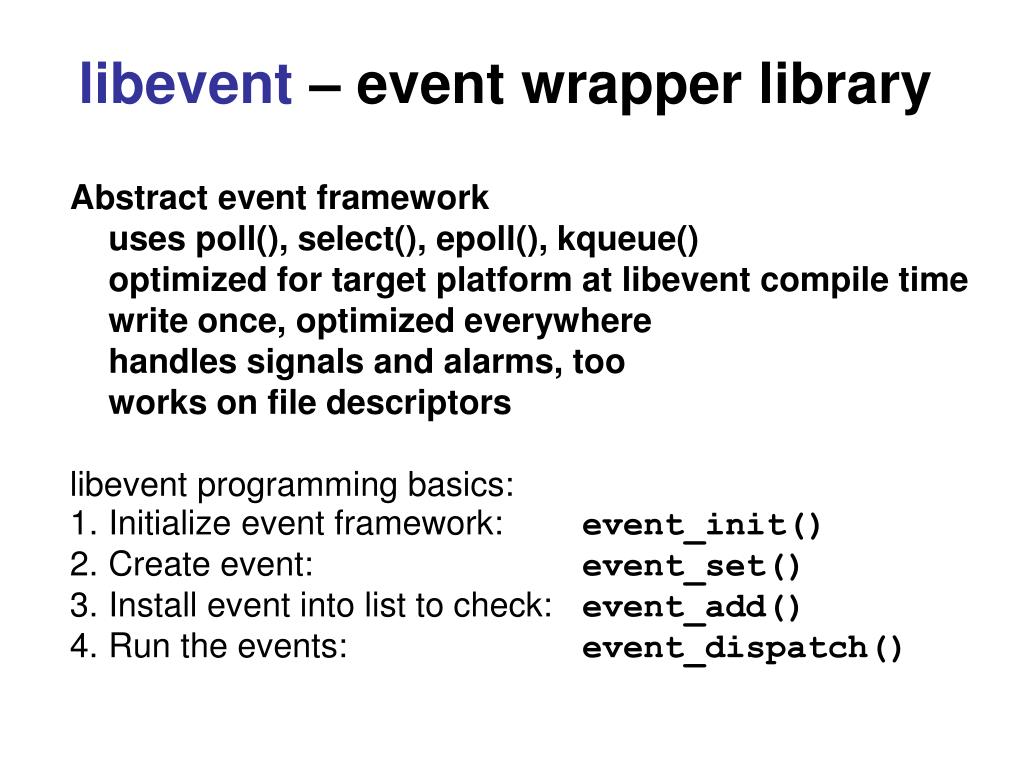 libevent – event wrapper library

Abstract event framework
uses poll(), select(), epoll(), kqueue()
optimized for target platform at libevent compile time
write once, optimized everywhere
handles signals and alarms, too
works on file descriptors

libevent programming basics:
1. Initialize event framework: event_init()
2. Create event: event_set()
3. Install event into list to check: event_add()
4. Run the events: event_dispatch()